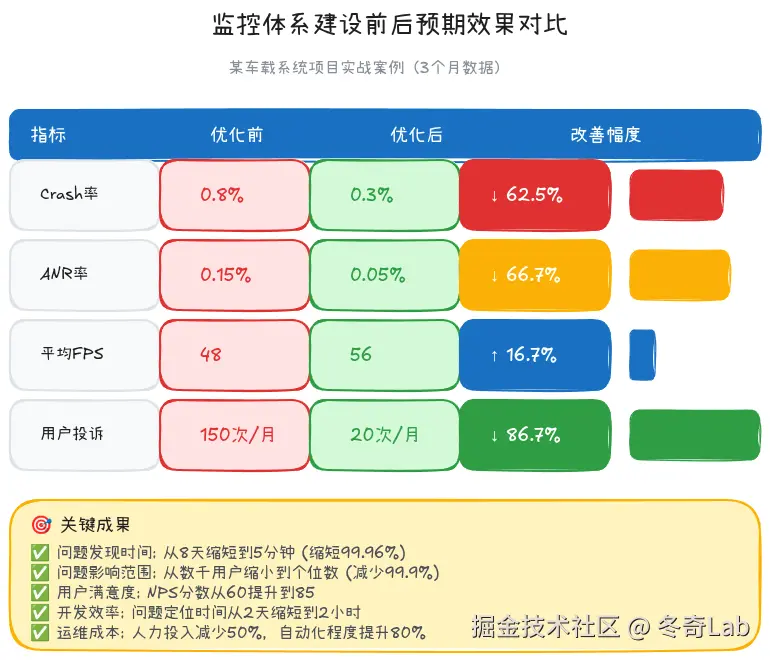 监控体系建设前后预期效果对比

某车载系统项目实战案例（3个月数据）

| 指标 | 优化前 | 优化后 | 改善幅度 |
|---|---|---|---|
| Crash率 | 0.8% | 0.3% | ↓ 62.5% |
| ANR率 | 0.15% | 0.05% | ↓ 66.7% |
| 平均FPS | 48 | 56 | ↑ 16.7% |
| 用户投诉 | 150次/月 | 20次/月 | ↓ 86.7% |

🎯 关键成果
✅ 问题发现时间：从8天缩短到5分钟（缩短99.96%）
✅ 问题影响范围：从数千用户缩小到个位数（减少99.9%）
✅ 用户满意度：NPS分数从60提升到85
✅ 开发效率：问题定位时间从2天缩短到2小时
✅ 运维成本：人力投入减少50%，自动化程度提升80%

掘金技术社区 @ 冬奇Lab